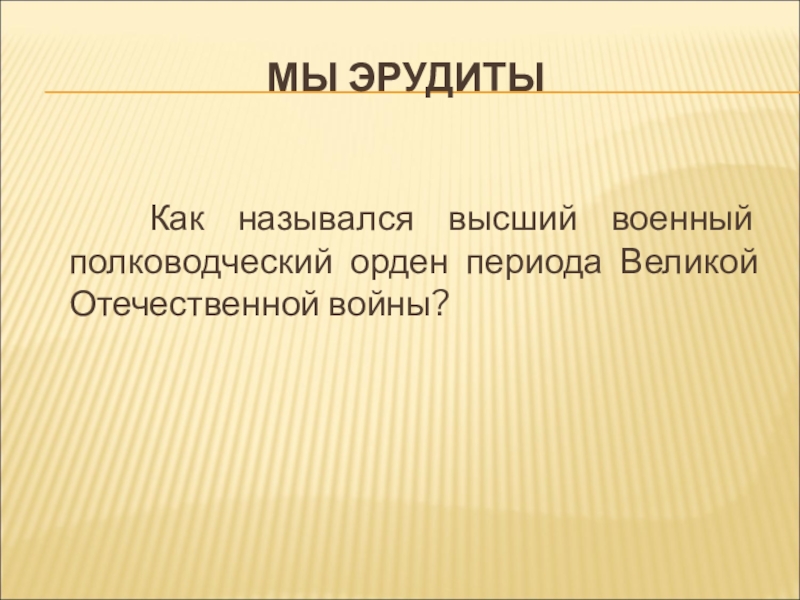 МЫ ЭРУДИТЫ

Как назывался высший военный полководческий орден периода Великой Отечественной войны?